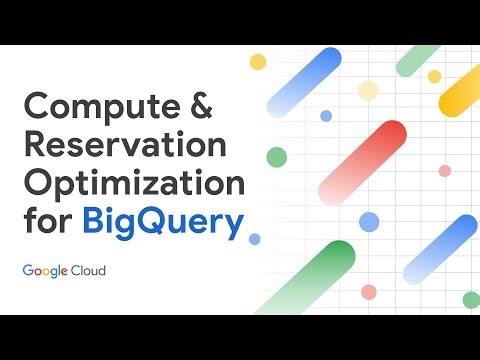 Compute & Reservation Optimization for BigQuery

Google Cloud